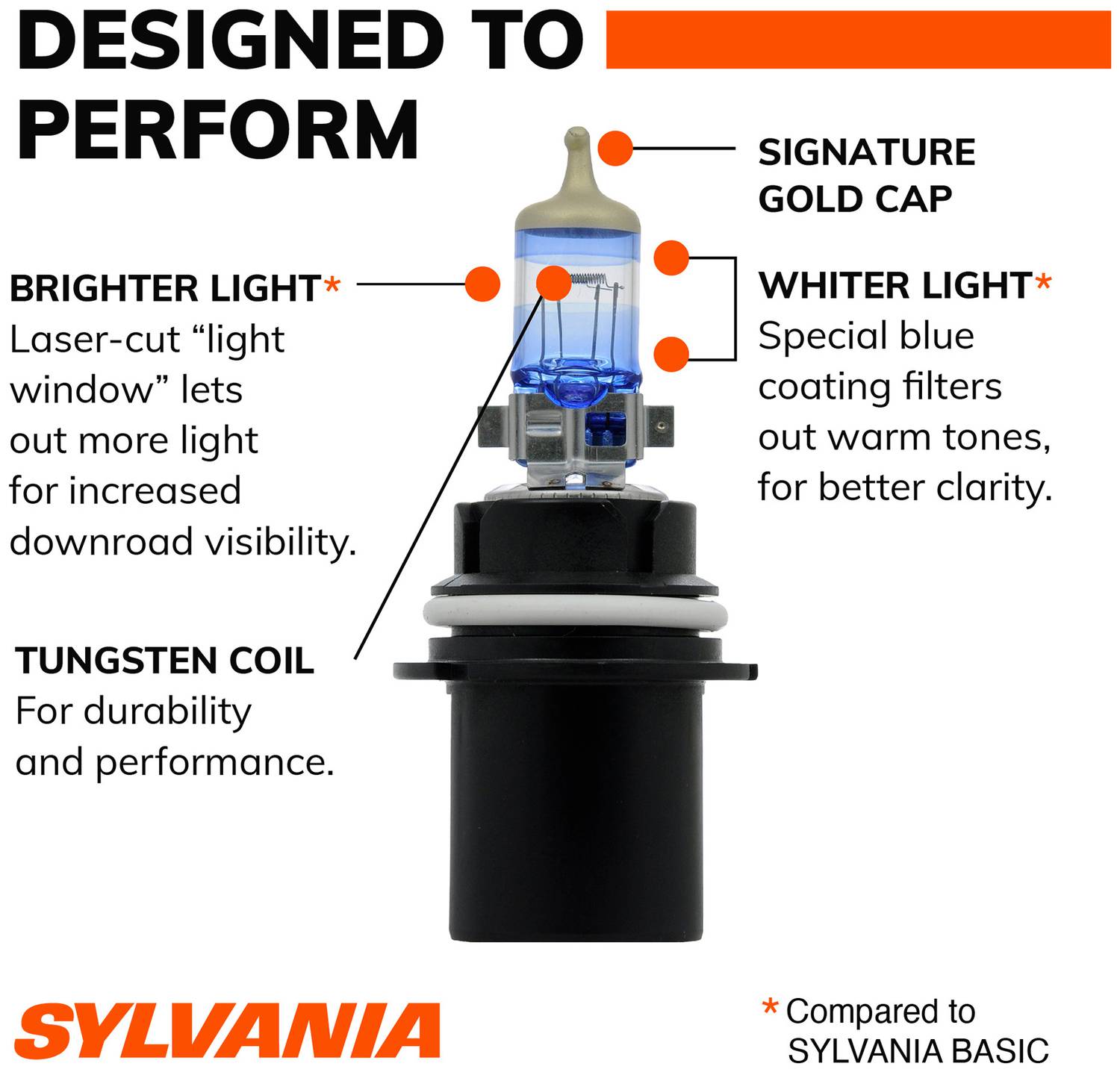 DESIGNED TO PERFORM

SIGNATURE GOLD CAP

BRIGHTER LIGHT*
Laser-cut “light window” lets out more light for increased downroad visibility.

WHITER LIGHT*
Special blue coating filters out warm tones, for better clarity.

TUNGSTEN COIL
For durability and performance.

SYLVANIA

* Compared to SYLVANIA BASIC